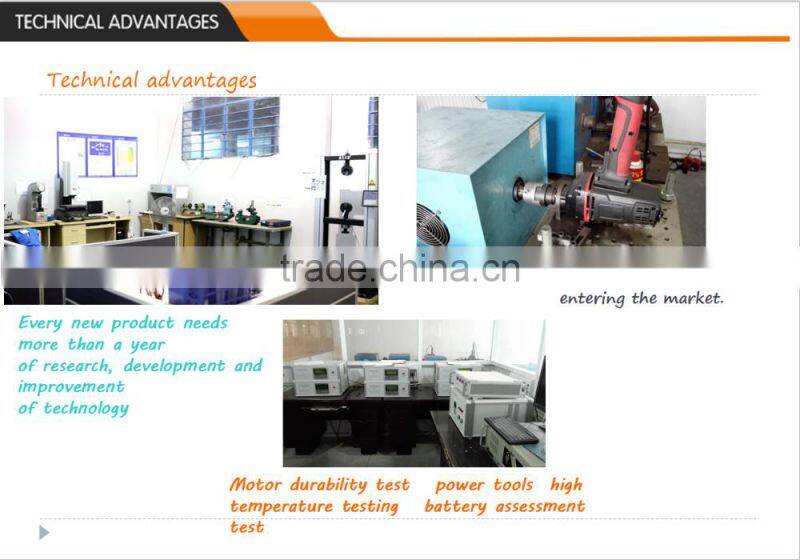 TECHNICAL ADVANTAGES

Technical advantages

trade.china.cn

entering the market.

Every new product needs more than a year of research, development and improvement of technology

Motor durability test power tools high temperature testing battery assessment test